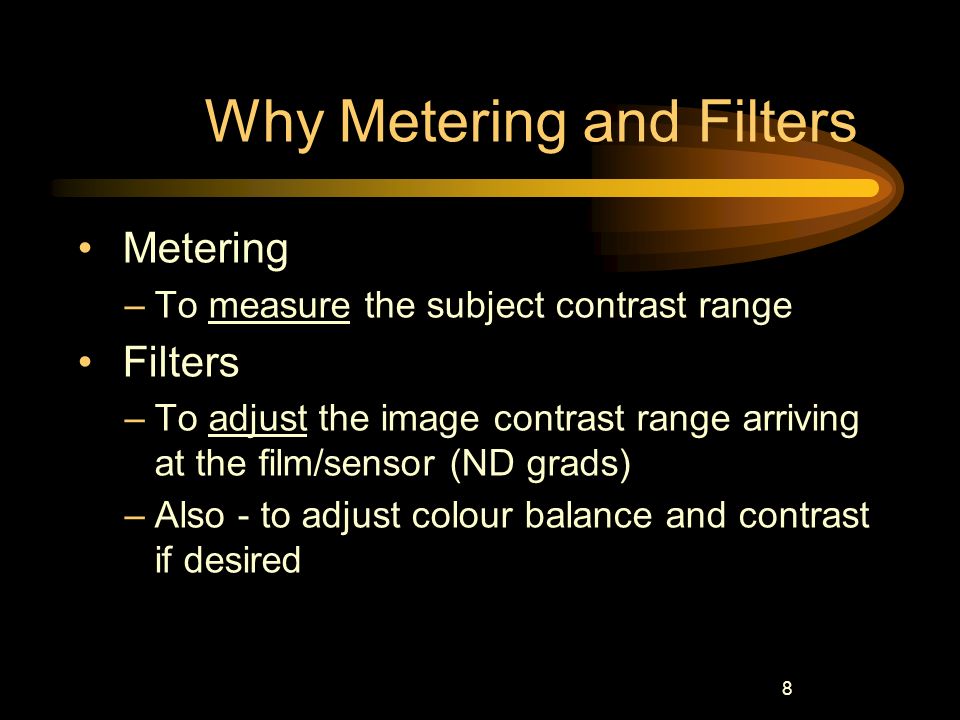 Why Metering and Filters

• Metering
– To measure the subject contrast range
• Filters
– To adjust the image contrast range arriving at the film/sensor (ND grads)
– Also - to adjust colour balance and contrast if desired

8